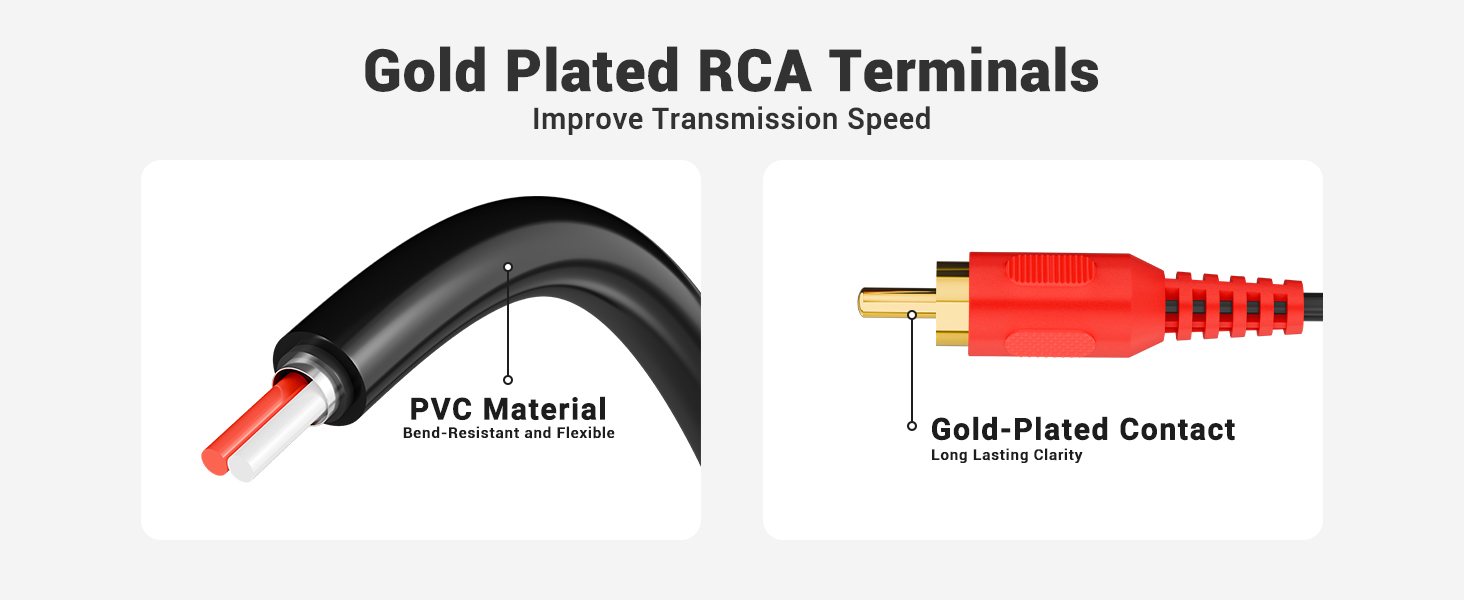 Gold Plated RCA Terminals
Improve Transmission Speed

PVC Material
Bend-Resistant and Flexible

Gold-Plated Contact
Long Lasting Clarity